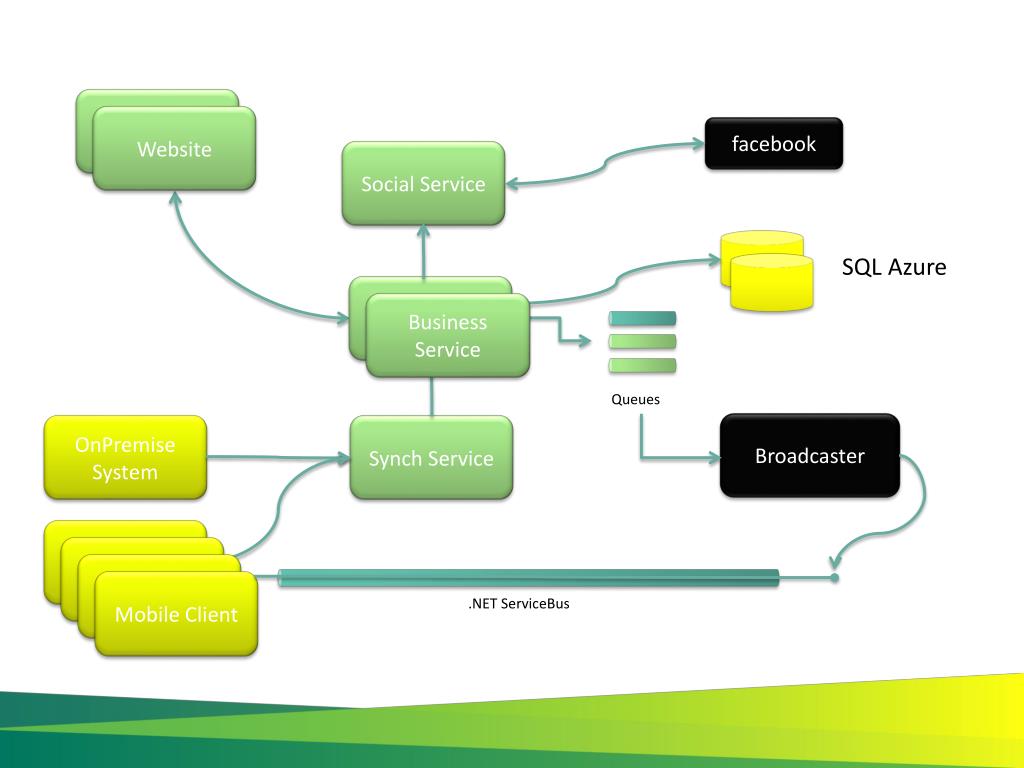 Website

Social Service

facebook

SQL Azure

Business Service

Queues

OnPremise System

Synch Service

Broadcaster

Mobile Client

.NET ServiceBus